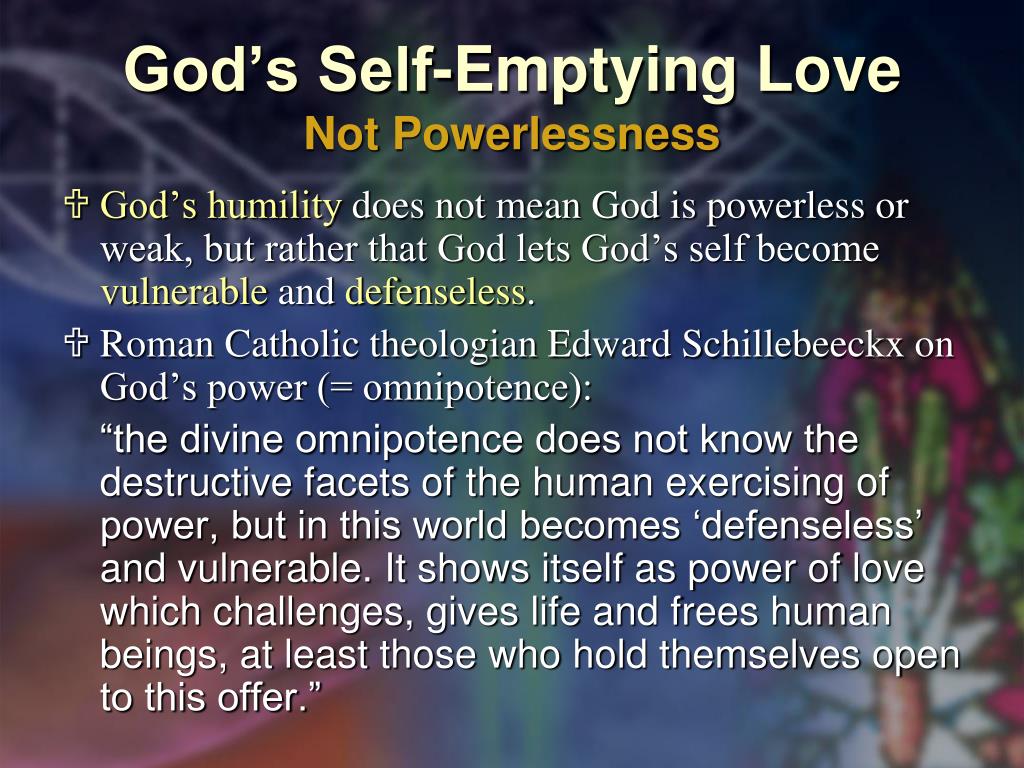 God’s Self-Emptying Love
Not Powerlessness

✞ God’s humility does not mean God is powerless or weak, but rather that God lets God’s self become vulnerable and defenseless.

✞ Roman Catholic theologian Edward Schillebeeckx on God’s power (= omnipotence):

“the divine omnipotence does not know the destructive facets of the human exercising of power, but in this world becomes ‘defenseless’ and vulnerable. It shows itself as power of love which challenges, gives life and frees human beings, at least those who hold themselves open to this offer.”